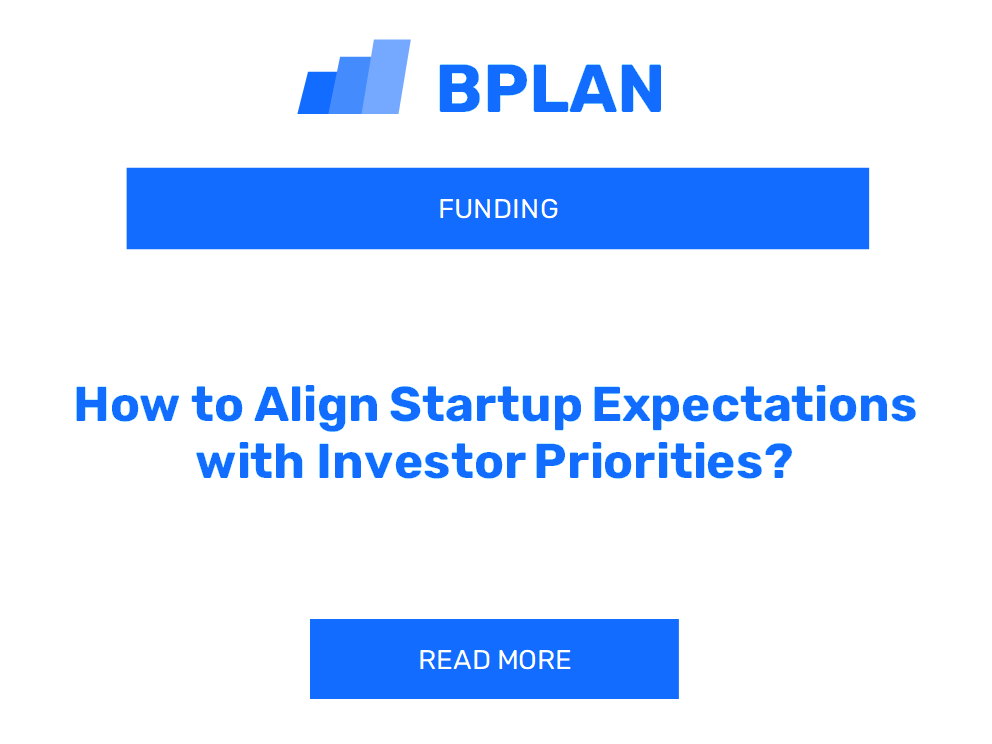 BPLAN

FUNDING

How to Align Startup Expectations with Investor Priorities?

READ MORE